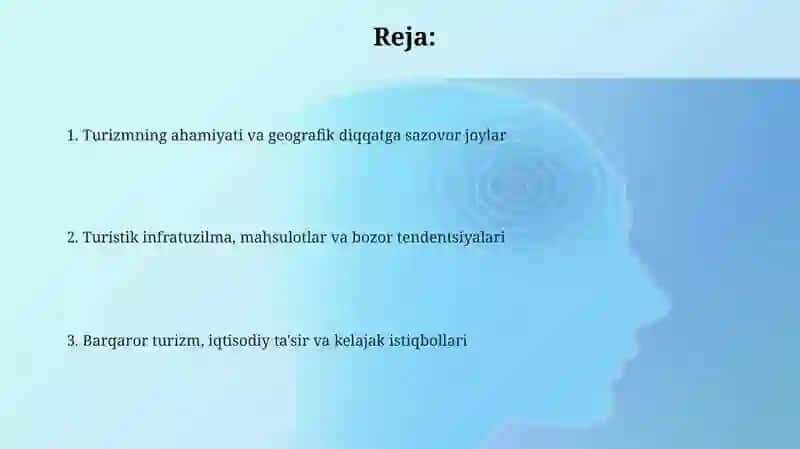 Reja:

1. Turizmning ahamiyati va geografik diqqatga sazovor joylar

2. Turistik infratuzilma, mahsulotlar va bozor tendentsiyalari

3. Barqaror turizm, iqtisodiy ta'sir va kelajak istiqbollari